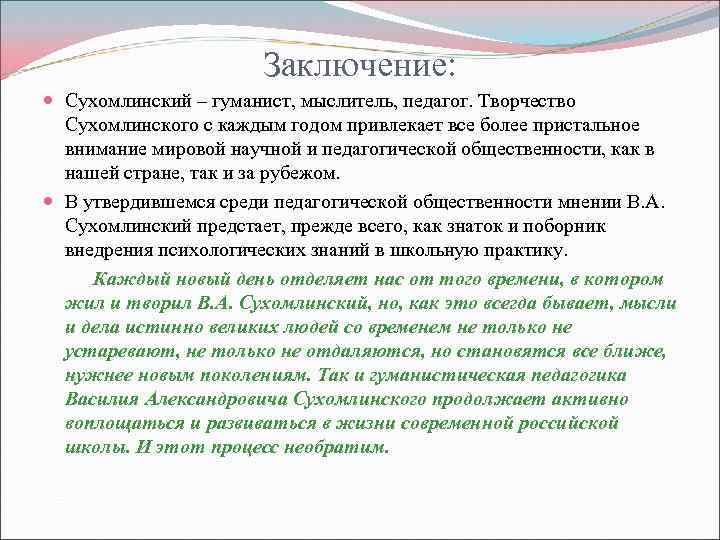 Заключение:

Сухомлинский – гуманист, мыслитель, педагог. Творчество Сухомлинского с каждым годом привлекает все более пристальное внимание мировой научной и педагогической общественности, как в нашей стране, так и за рубежом.

В утвердившемся среди педагогической общественности мнении В.А. Сухомлинский предстает, прежде всего, как знаток и поборник внедрения психологических знаний в школьную практику.

Каждый новый день отделяет нас от того времени, в котором жил и творил В.А. Сухомлинский, но, как это всегда бывает, мысли и дела истинно великих людей со временем не только не устаревают, не только не отдаляются, но становятся все ближе, нужнее новым поколениям. Так и гуманистическая педагогика Василия Александровича Сухомлинского продолжает активно воплощаться и развиваться в жизни современной российской школы. И этот процесс необратим.